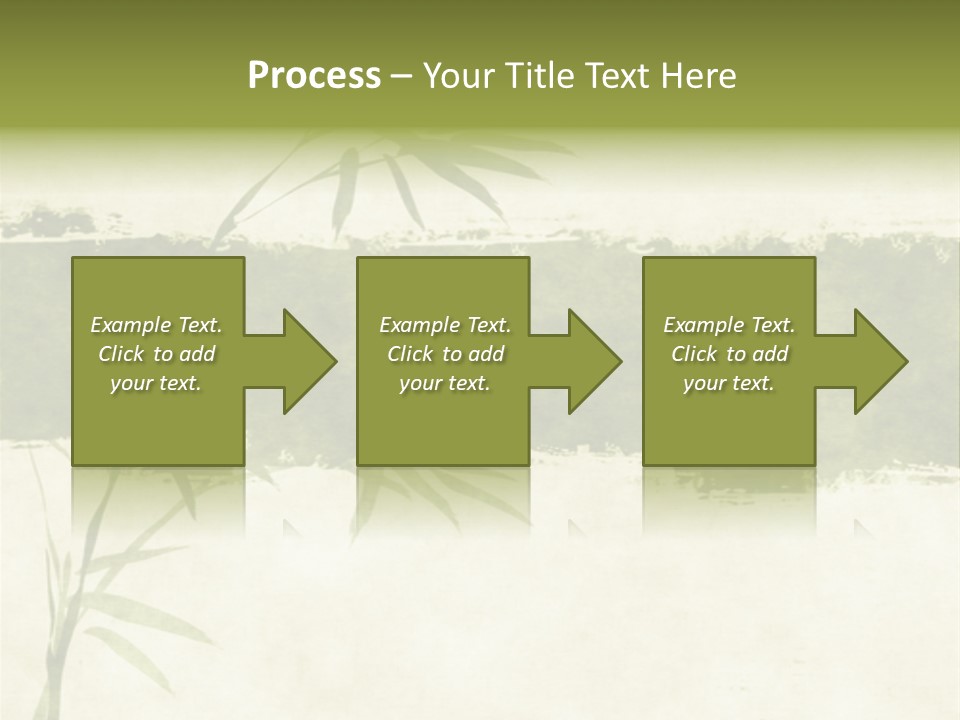 Process – Your Title Text Here

Example Text. Click to add your text.

Example Text. Click to add your text.

Example Text. Click to add your text.